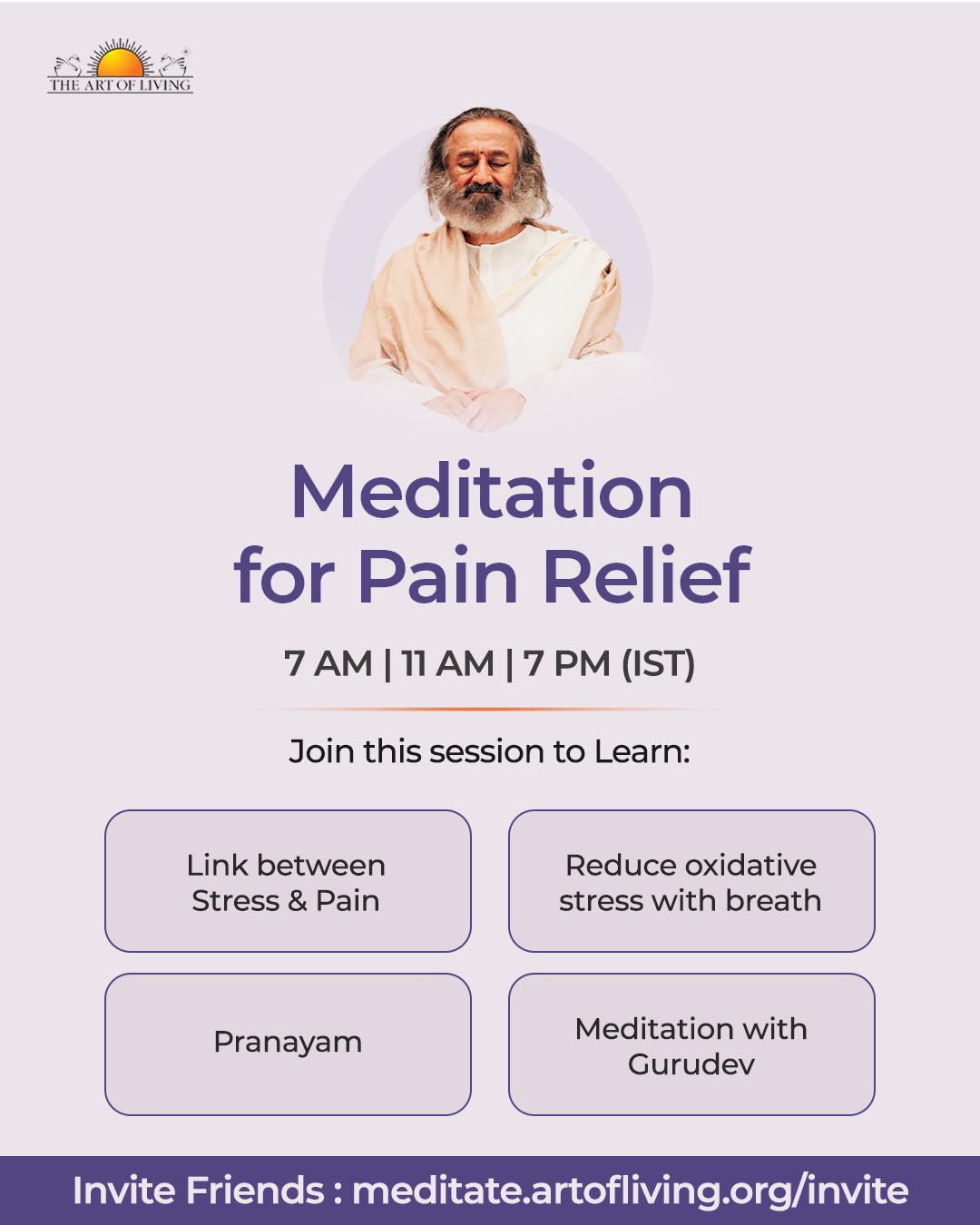 THE ART OF LIVING

Meditation for Pain Relief

7 AM | 11 AM | 7 PM (IST)

Join this session to Learn:

Link between Stress & Pain

Reduce oxidative stress with breath

Pranayam

Meditation with Gurudev

Invite Friends : meditate.artofliving.org/invite